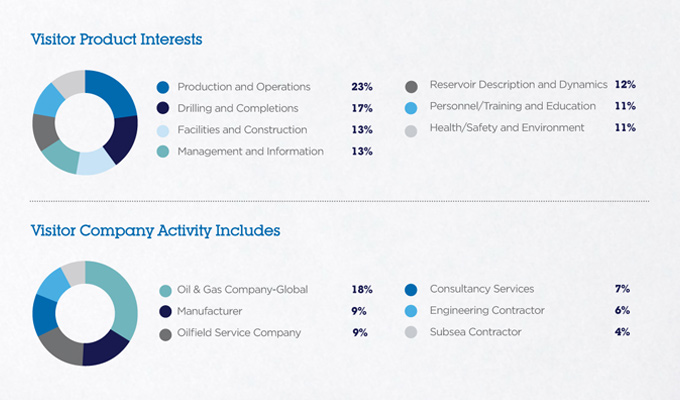 Visitor Product Interests

Production and Operations 23%
Drilling and Completions 17%
Facilities and Construction 13%
Management and Information 13%

Reservoir Description and Dynamics 12%
Personnel/Training and Education 11%
Health/Safety and Environment 11%

Visitor Company Activity Includes

Oil & Gas Company-Global 18%
Manufacturer 9%
Oilfield Service Company 9%

Consultancy Services 7%
Engineering Contractor 6%
Subsea Contractor 4%